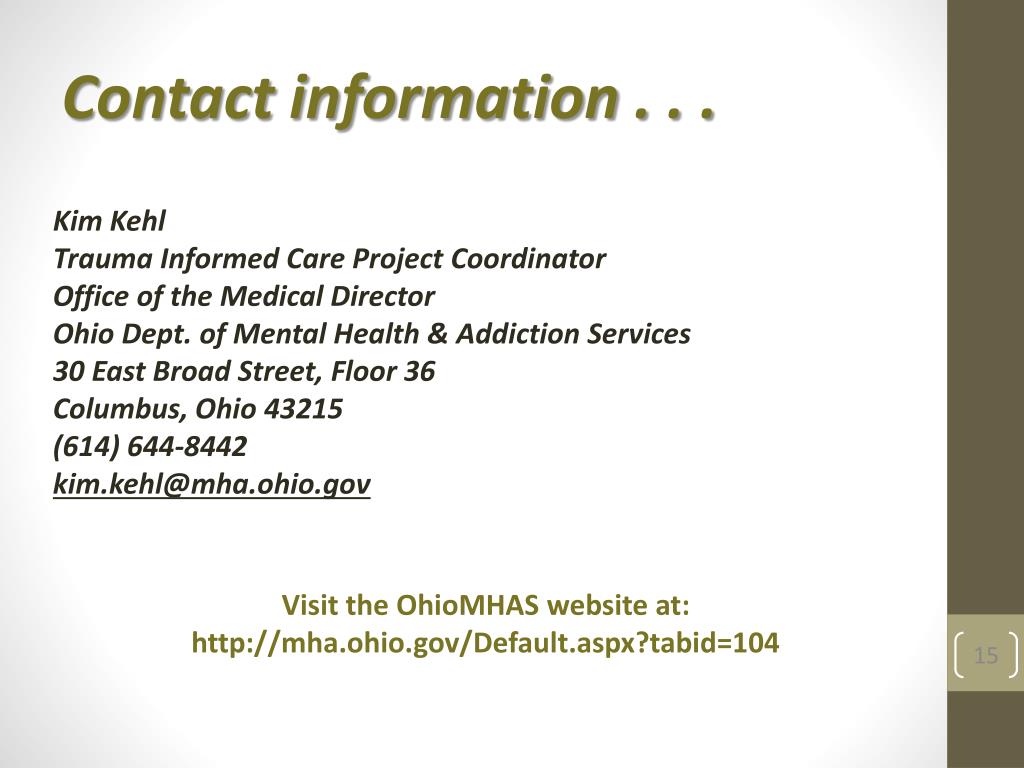 Contact information . . .

Kim Kehl
Trauma Informed Care Project Coordinator
Office of the Medical Director
Ohio Dept. of Mental Health & Addiction Services
30 East Broad Street, Floor 36
Columbus, Ohio 43215
(614) 644-8442
kim.kehl@mha.ohio.gov

Visit the OhioMHAS website at:
http://mha.ohio.gov/Default.aspx?tabid=104

15